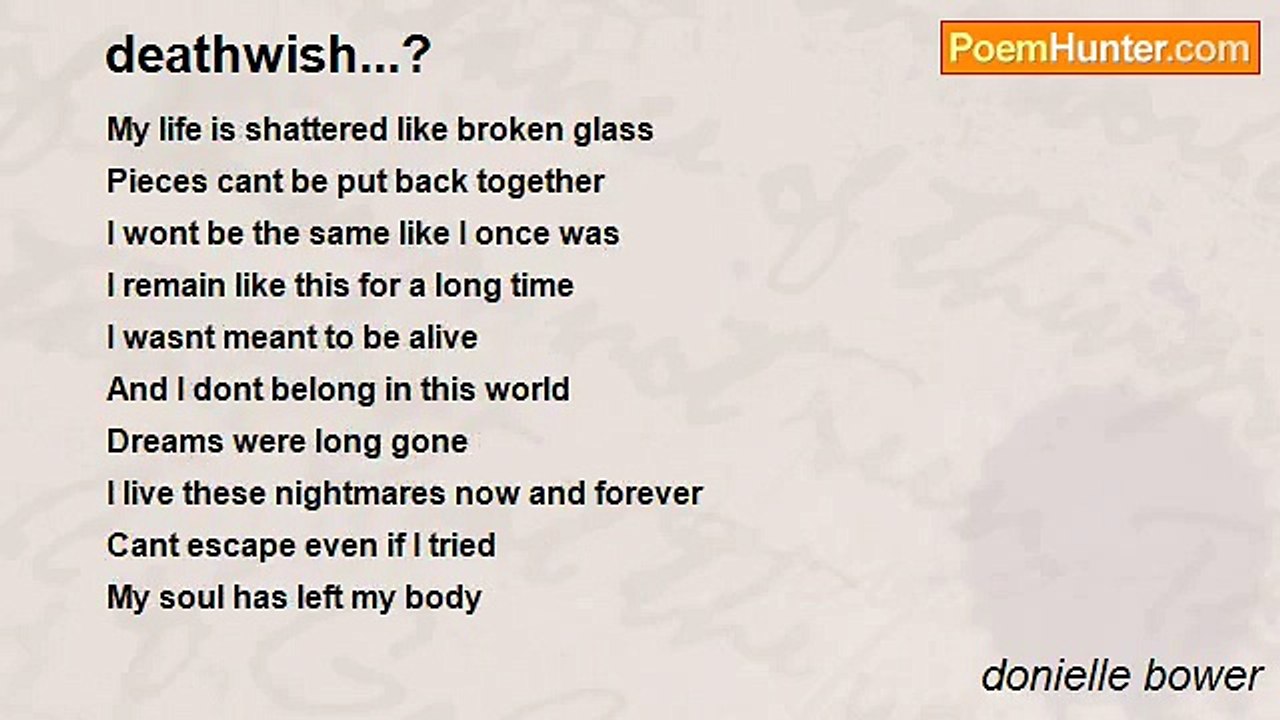 deathwish...?

PoemHunter.com

My life is shattered like broken glass
Pieces cant be put back together
I wont be the same like I once was
I remain like this for a long time
I wasnt meant to be alive
And I dont belong in this world
Dreams were long gone
I live these nightmares now and forever
Cant escape even if I tried
My soul has left my body

donielle bower